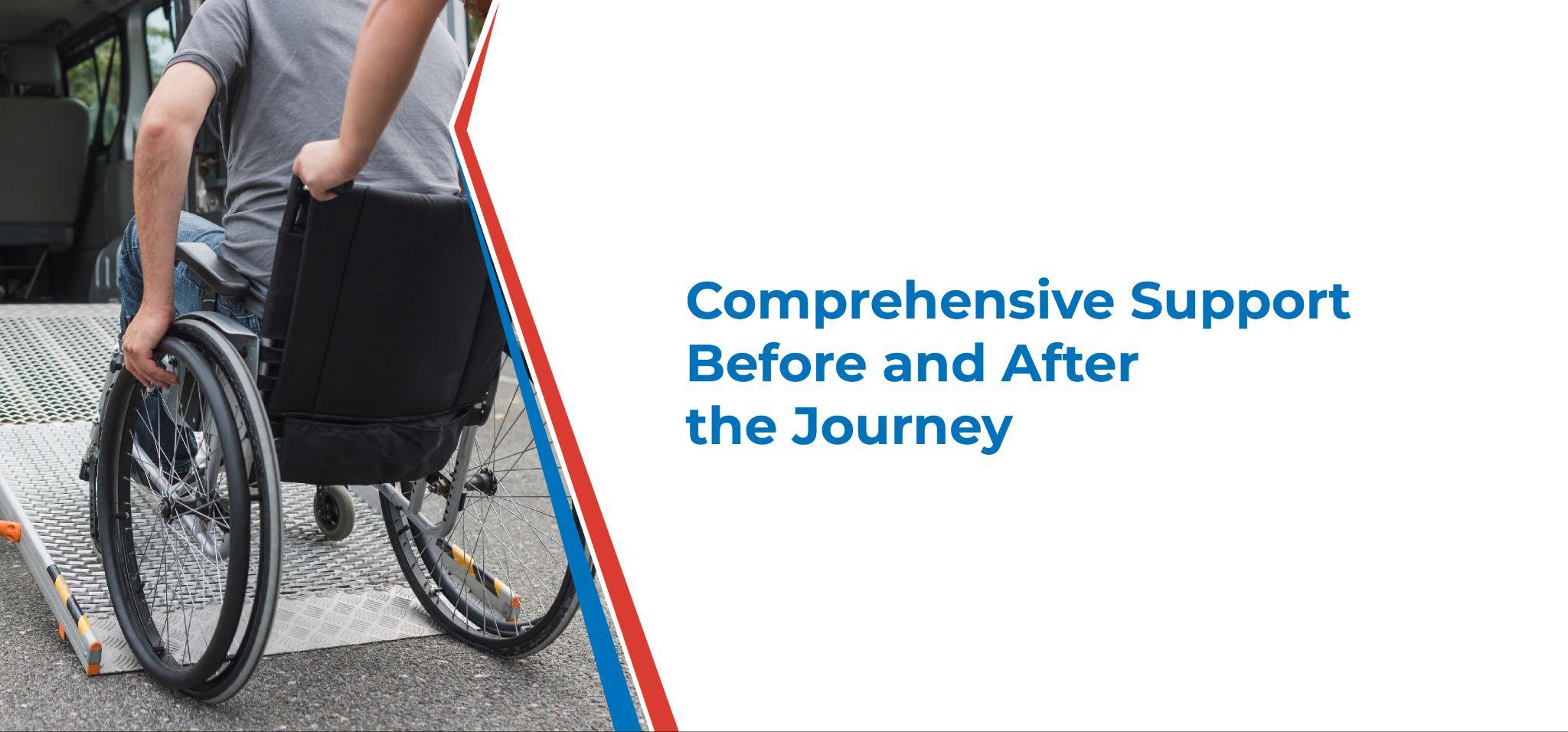 Comprehensive Support Before and After the Journey